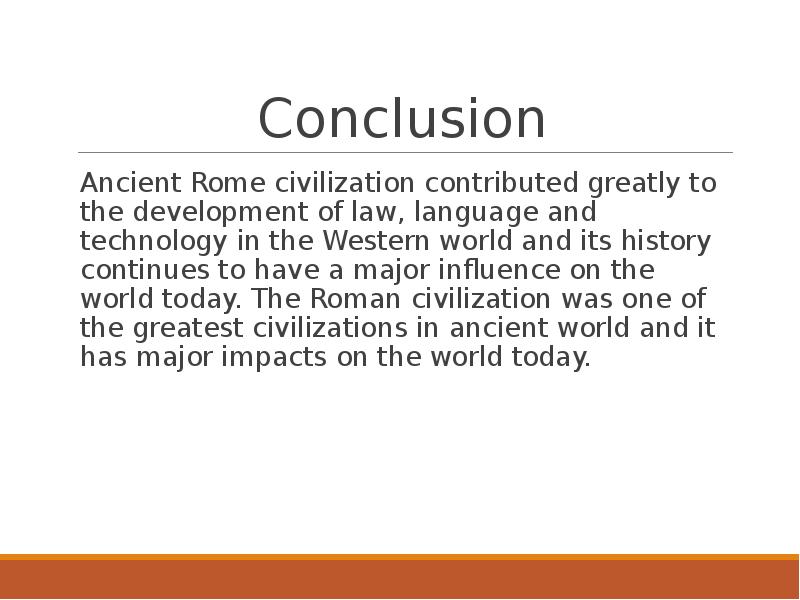 Conclusion

Ancient Rome civilization contributed greatly to the development of law, language and technology in the Western world and its history continues to have a major influence on the world today. The Roman civilization was one of the greatest civilizations in ancient world and it has major impacts on the world today.